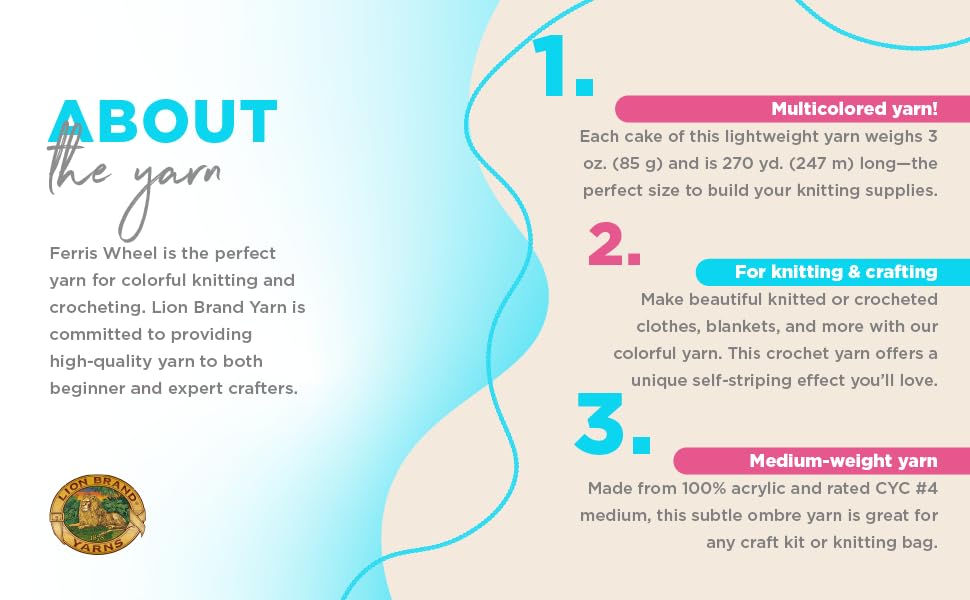 ABOUT
the yarn

Ferris Wheel is the perfect yarn for colorful knitting and crocheting. Lion Brand Yarn is committed to providing high-quality yarn to both beginner and expert crafters.

LION BRAND YARNS

1.
Multicolored yarn!
Each cake of this lightweight yarn weighs 3 oz. (85 g) and is 270 yd. (247 m) long—the perfect size to build your knitting supplies.

2.
For knitting & crafting
Make beautiful knitted or crocheted clothes, blankets, and more with our colorful yarn. This crochet yarn offers a unique self-striping effect you'll love.

3.
Medium-weight yarn
Made from 100% acrylic and rated CYC #4 medium, this subtle ombre yarn is great for any craft kit or knitting bag.